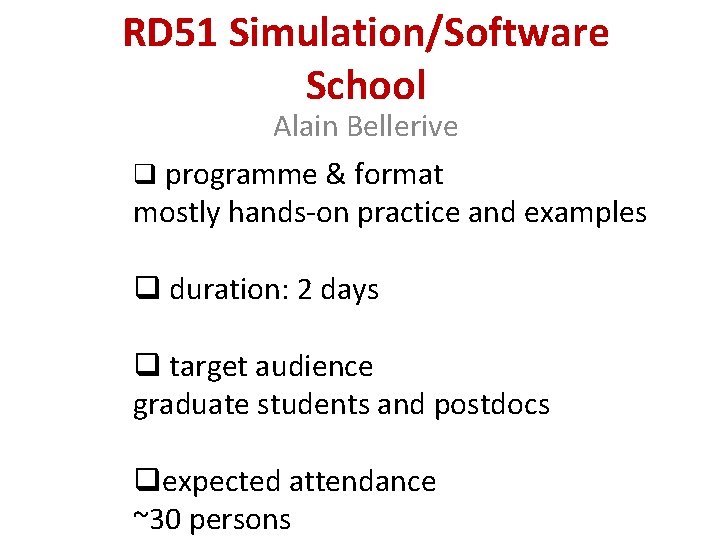 RD51 Simulation/Software School
Alain Bellerive

❑ programme & format
mostly hands-on practice and examples

❑ duration: 2 days

❑ target audience
graduate students and postdocs

❑expected attendance
~30 persons